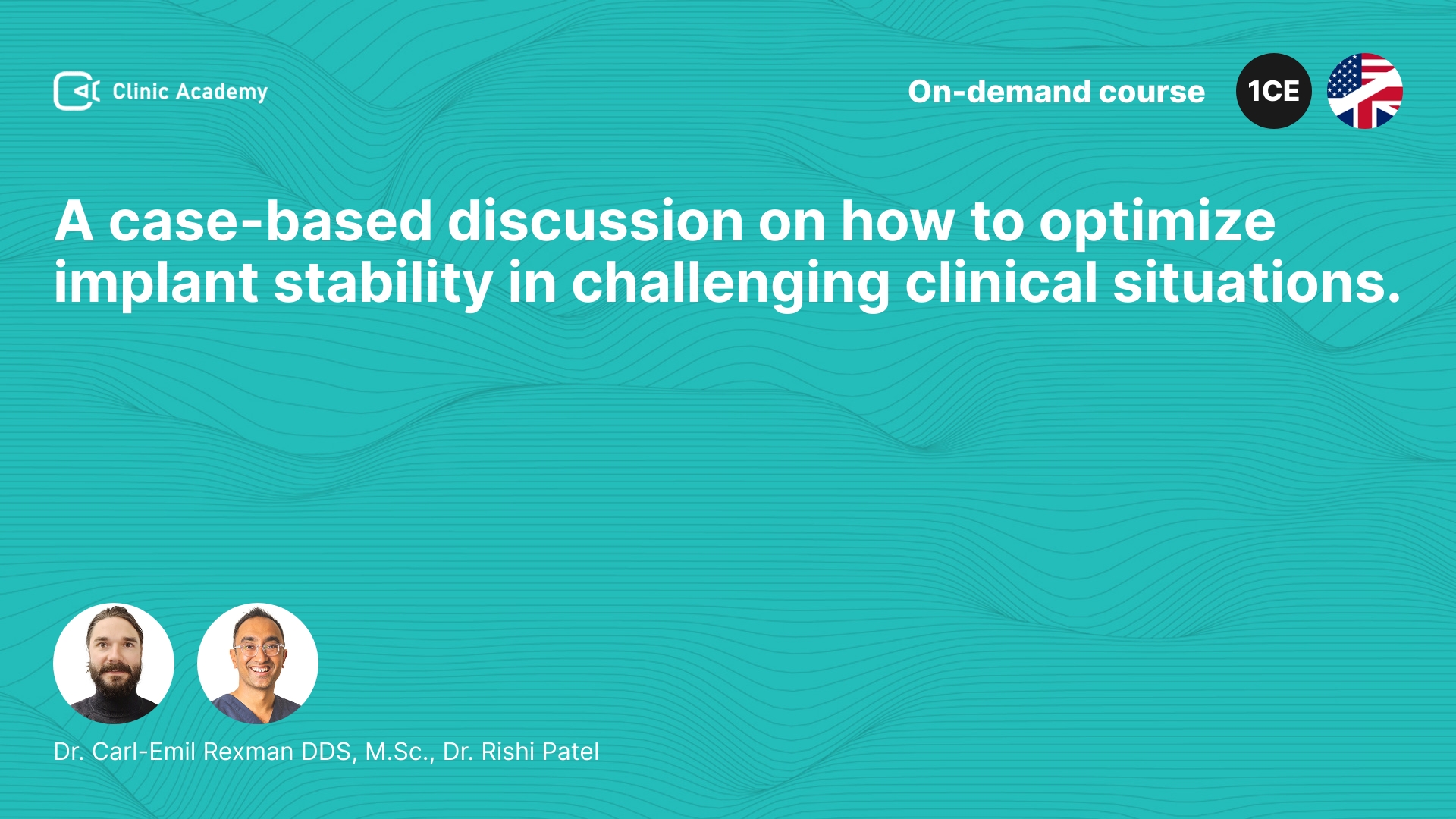 Clinic Academy

On-demand course

1CE

A case-based discussion on how to optimize implant stability in challenging clinical situations.

Dr. Carl-Emil Rexman DDS, M.Sc., Dr. Rishi Patel